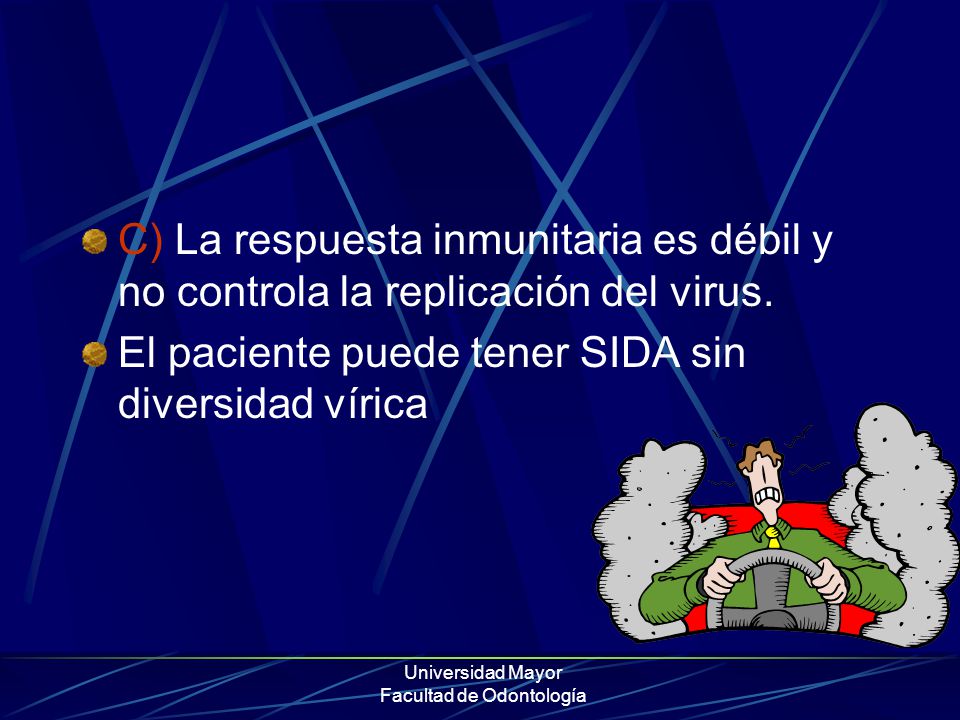 C) La respuesta inmunitaria es débil y no controla la replicación del virus.

El paciente puede tener SIDA sin diversidad vírica

Universidad Mayor
Facultad de Odontología